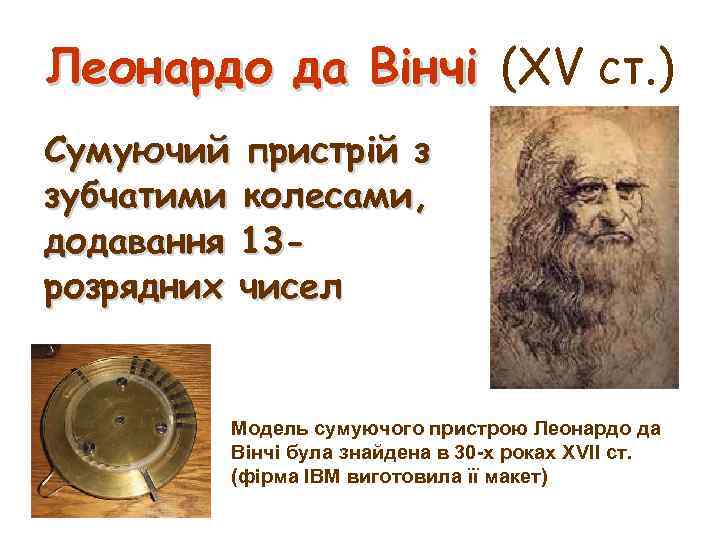 Леонардо да Вінчі (XV ст.)

Сумуючий пристрій з зубчатими колесами, додавання 13-розрядних чисел

Модель сумуючого пристрою Леонардо да Вінчі була знайдена в 30-х роках XVII ст. (фірма IBM виготовила її макет)